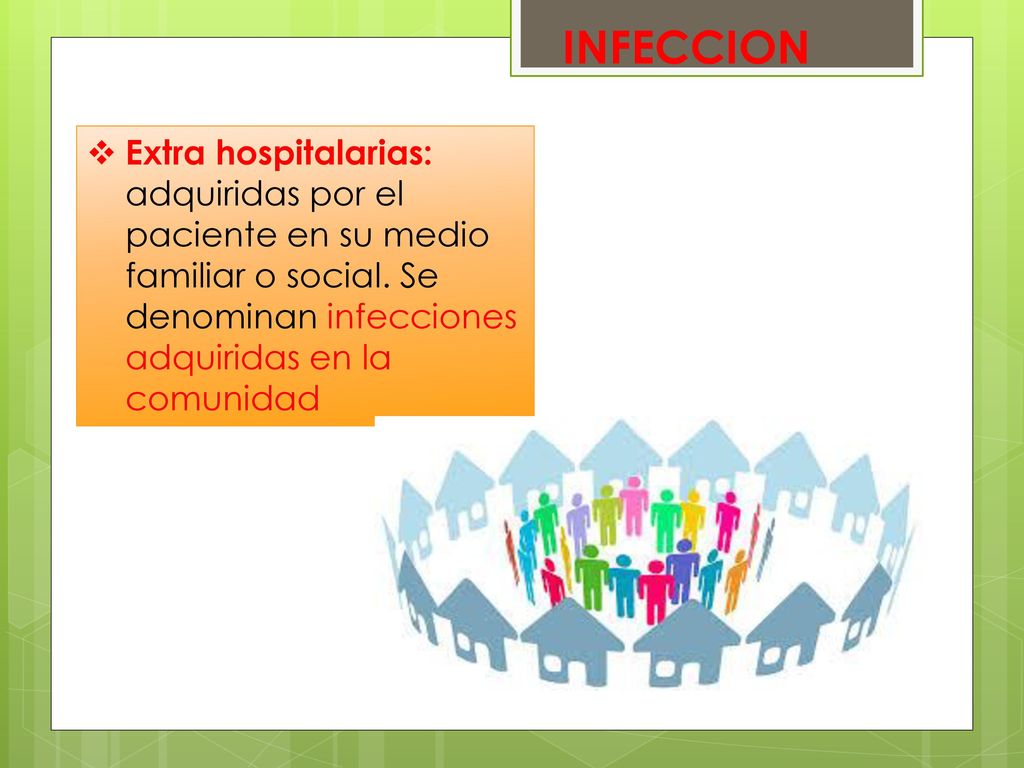 INFECCION

❖ Extra hospitalarias: adquiridas por el paciente en su medio familiar o social. Se denominan infecciones adquiridas en la comunidad